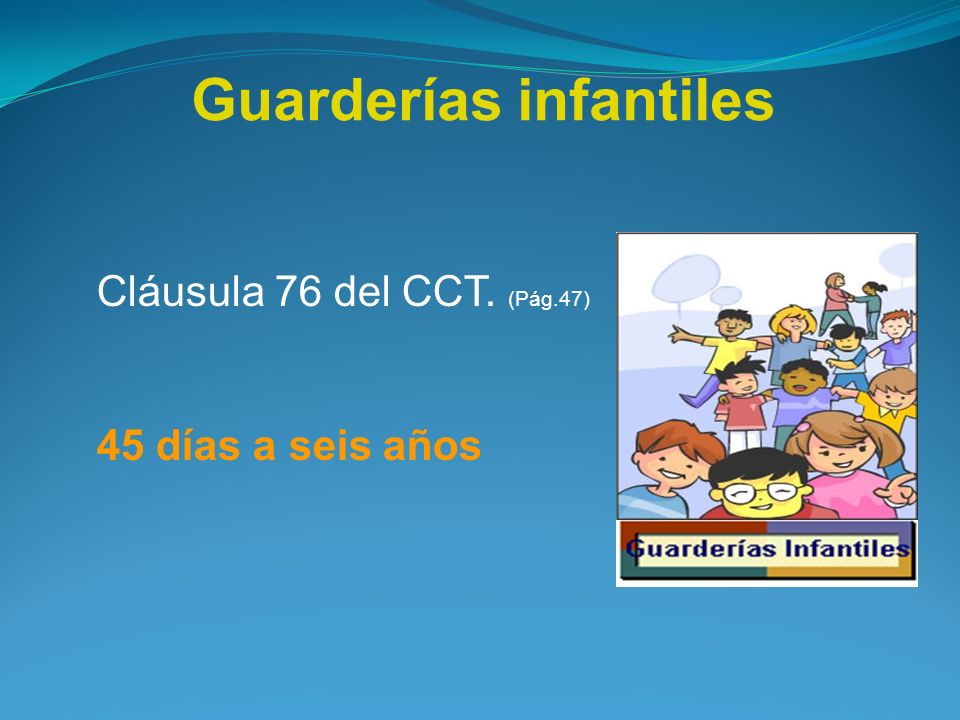 Guarderías infantiles

Cláusula 76 del CCT. (Pág.47)

45 días a seis años

Guarderías Infantiles